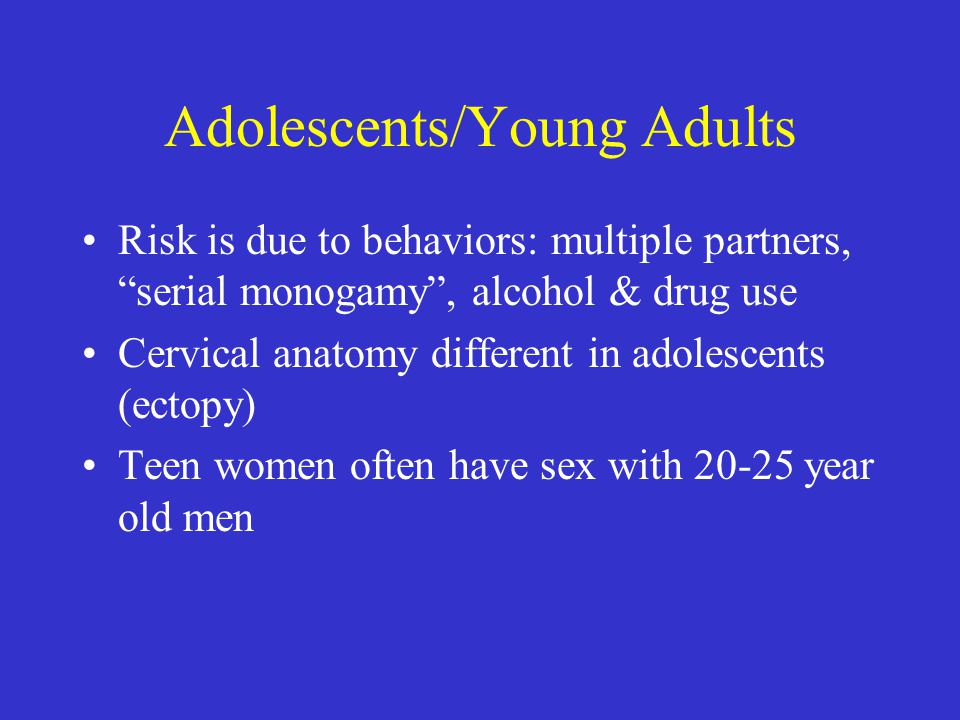 Adolescents/Young Adults

• Risk is due to behaviors: multiple partners, “serial monogamy”, alcohol & drug use
• Cervical anatomy different in adolescents (ectopy)
• Teen women often have sex with 20-25 year old men